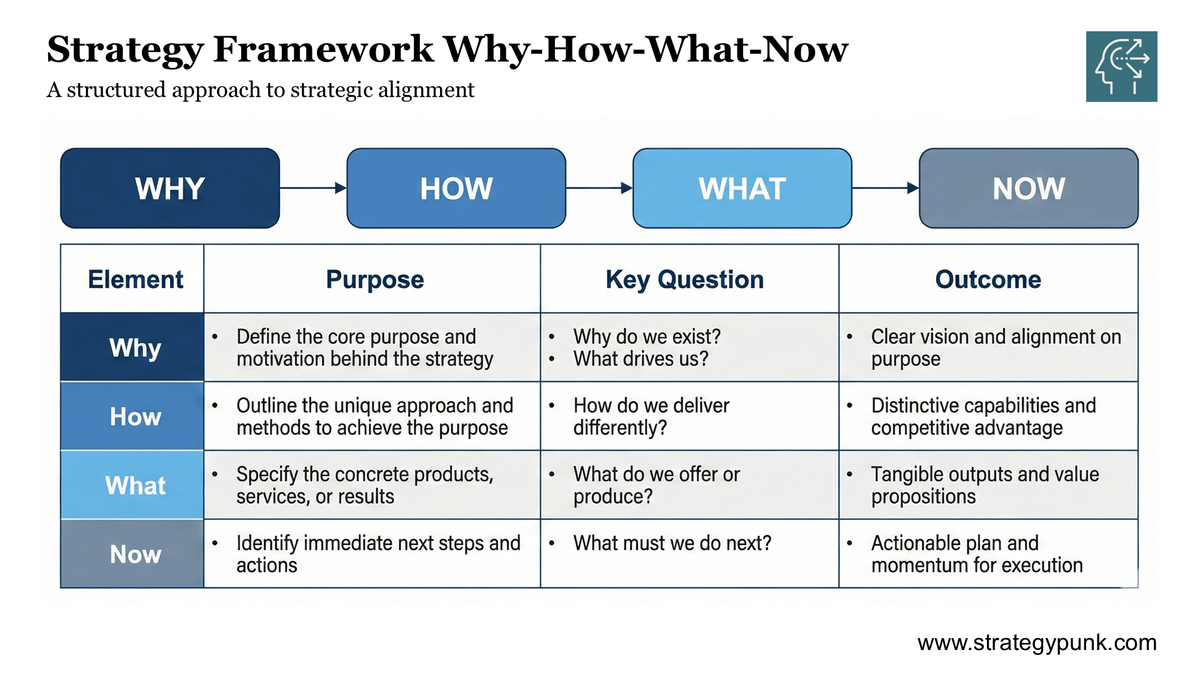 Strategy Framework Why-How-What-Now
A structured approach to strategic alignment

WHY → HOW → WHAT → NOW

| Element | Purpose | Key Question | Outcome |
|---|---|---|---|
| Why | • Define the core purpose and motivation behind the strategy | • Why do we exist? • What drives us? | • Clear vision and alignment on purpose |
| How | • Outline the unique approach and methods to achieve the purpose | • How do we deliver differently? | • Distinctive capabilities and competitive advantage |
| What | • Specify the concrete products, services, or results | • What do we offer or produce? | • Tangible outputs and value propositions |
| Now | • Identify immediate next steps and actions | • What must we do next? | • Actionable plan and momentum for execution |

www.strategypunk.com